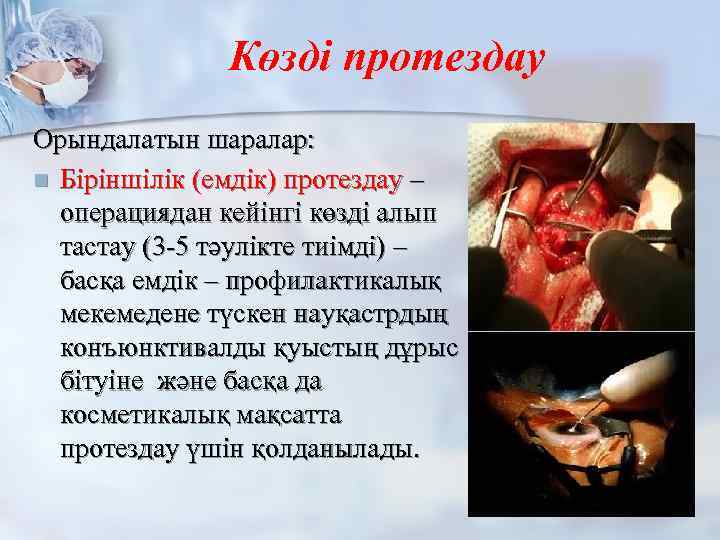 Көзді протездау

Орындалатын шаралар:

Біріншілік (емдік) протездау – операциядан кейінгі көзді алып тастау (3-5 тәулікте тиімді) – басқа емдік – профилактикалық мекемедене түскен науқастрдың конъюнктивалды қуыстың дұрыс бітуіне және басқа да косметикалық мақсатта протездау үшін қолданылады.